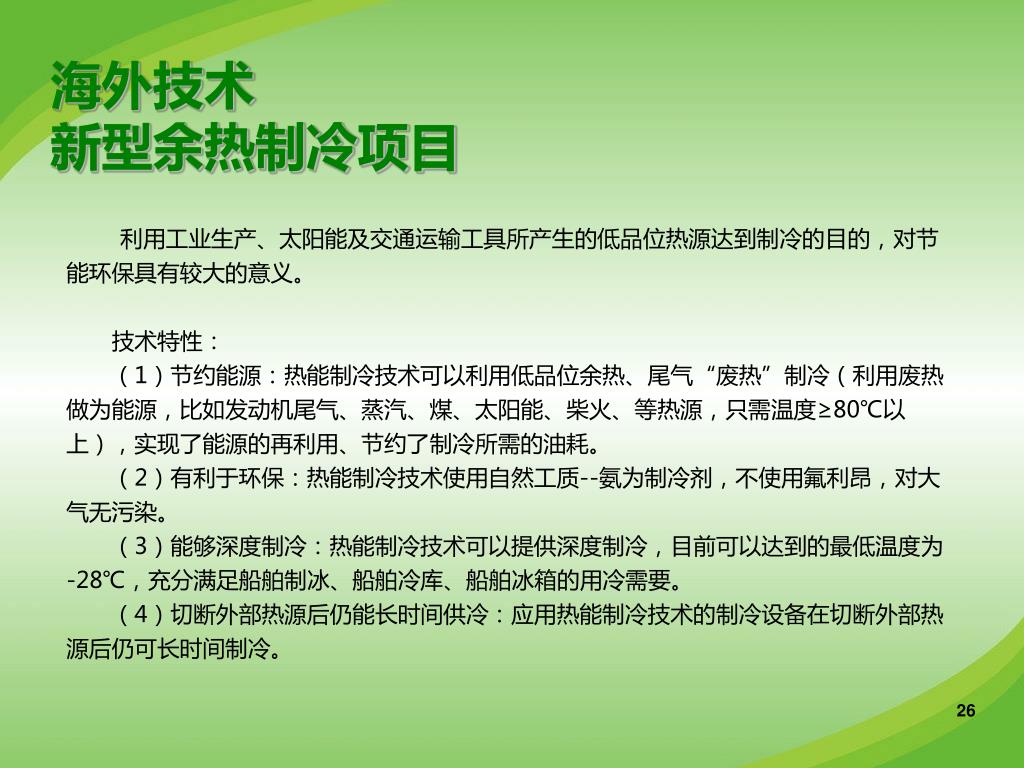 海外技术
新型余热制冷项目

利用工业生产、太阳能及交通运输工具所产生的低品位热源达到制冷的目的，对节能环保具有较大的意义。

技术特性：

（1）节约能源：热能制冷技术可以利用低品位余热、尾气“废热”制冷（利用废热做为能源，比如发动机尾气、蒸汽、煤、太阳能、柴火、等热源，只需温度≥80℃以上），实现了能源的再利用、节约了制冷所需的油耗。

（2）有利于环保：热能制冷技术使用自然工质--氨为制冷剂，不使用氟利昂，对大气无污染。

（3）能够深度制冷：热能制冷技术可以提供深度制冷，目前可以达到的最低温度为-28℃，充分满足船舶制冰、船舶冷库、船舶冰箱的用冷需要。

（4）切断外部热源后仍能长时间供冷：应用热能制冷技术的制冷设备在切断外部热源后仍可长时间制冷。

26